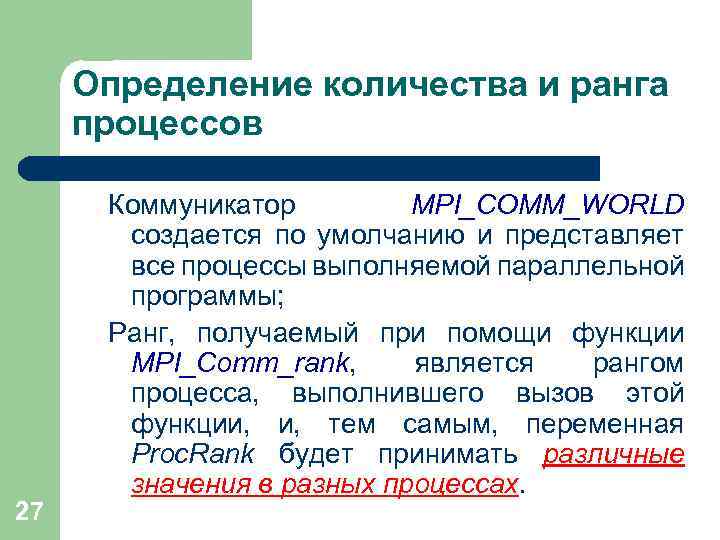 Определение количества и ранга процессов

Коммуникатор MPI_COMM_WORLD создается по умолчанию и представляет все процессы выполняемой параллельной программы;

Ранг, получаемый при помощи функции MPI_Comm_rank, является рангом процесса, выполнившего вызов этой функции, и, тем самым, переменная ProcRank будет принимать различные значения в разных процессах.

27